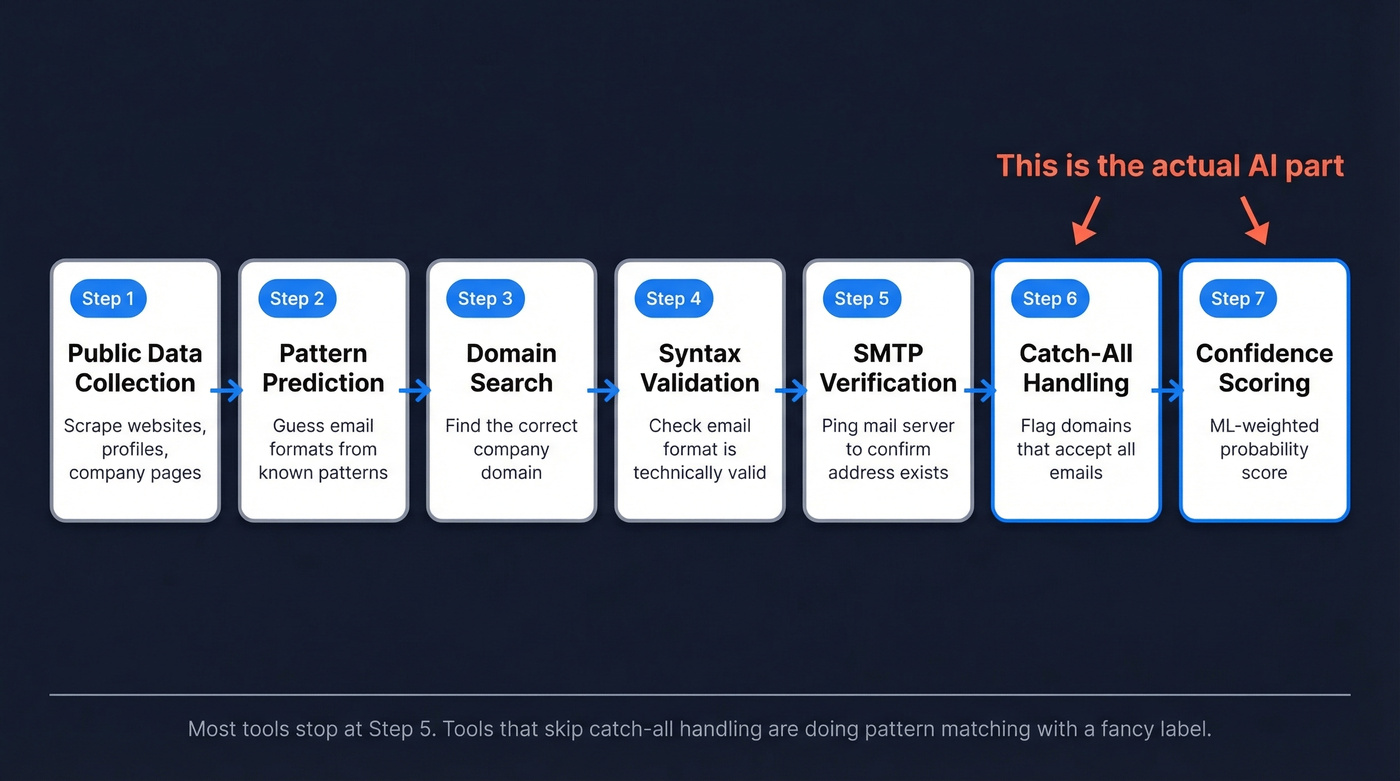 This is the actual AI part

Step 1
Public Data Collection
Scrape websites, profiles, company pages

Step 2
Pattern Prediction
Guess email formats from known patterns

Step 3
Domain Search
Find the correct company domain

Step 4
Syntax Validation
Check email format is technically valid

Step 5
SMTP Verification
Ping mail server to confirm address exists

Step 6
Catch-All Handling
Flag domains that accept all emails

Step 7
Confidence Scoring
ML-weighted probability score

Most tools stop at Step 5. Tools that skip catch-all handling are doing pattern matching with a fancy label.